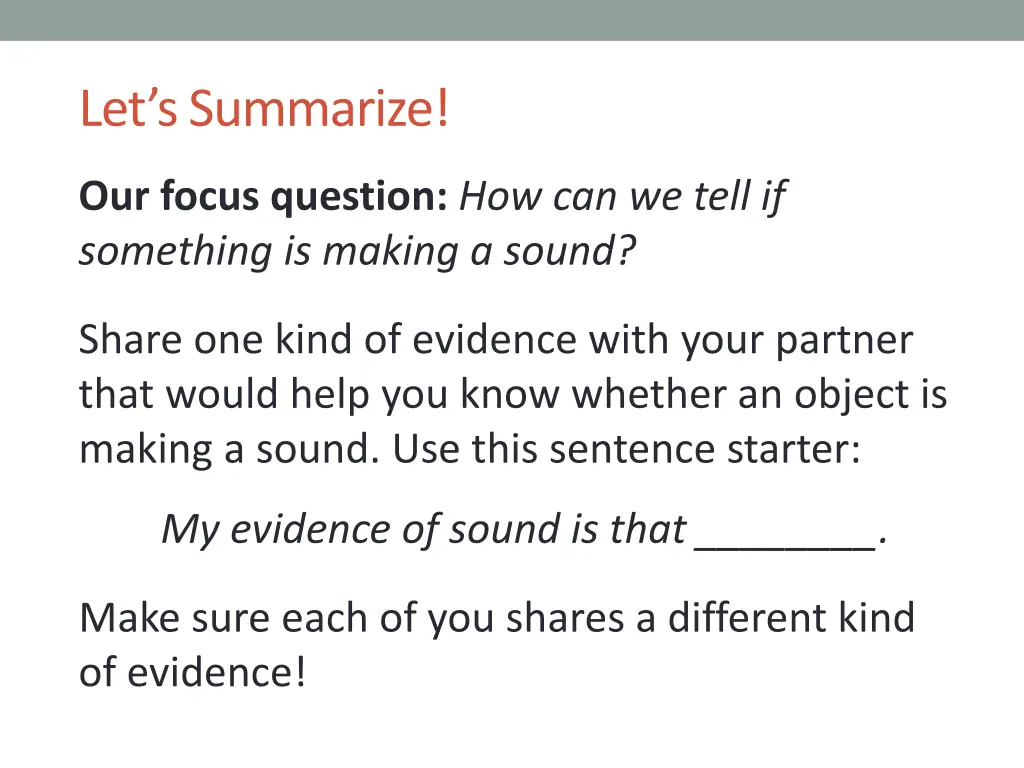 Let's Summarize!

Our focus question: How can we tell if something is making a sound?

Share one kind of evidence with your partner that would help you know whether an object is making a sound. Use this sentence starter:

My evidence of sound is that ________.

Make sure each of you shares a different kind of evidence!